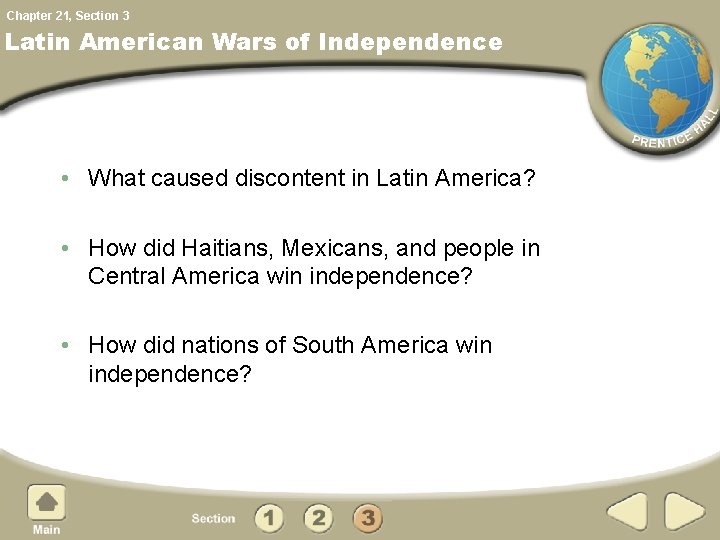 Chapter 21, Section 3

Latin American Wars of Independence

PRENTICE HALL

• What caused discontent in Latin America?

• How did Haitians, Mexicans, and people in Central America win independence?

• How did nations of South America win independence?

Main

Section 1 2 3